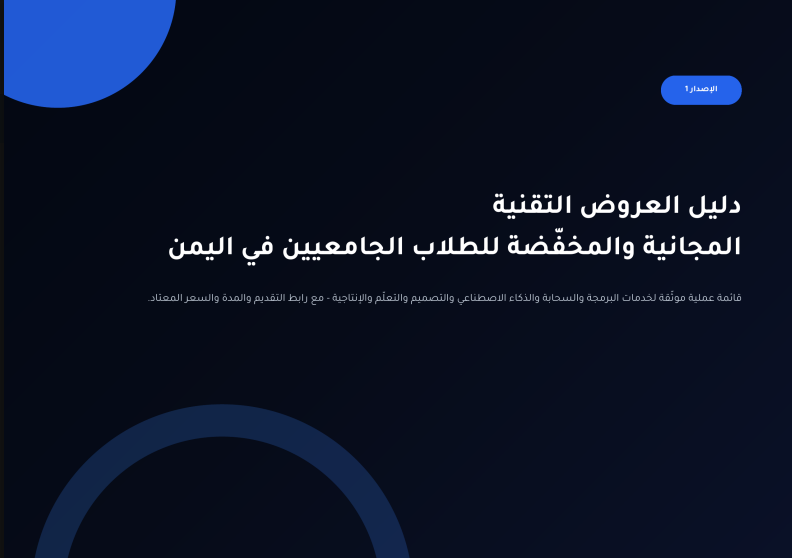 الإصدار 1

دليل العروض التقنية
المجانية والمخفّضة للطلاب الجامعيين في اليمن

قائمة عملية موثّقة لخدمات البرمجة والسحابة والذكاء الاصطناعي والتصميم والتعلّم والإنتاجية - مع رابط التقديم والمدة والسعر المعتاد.